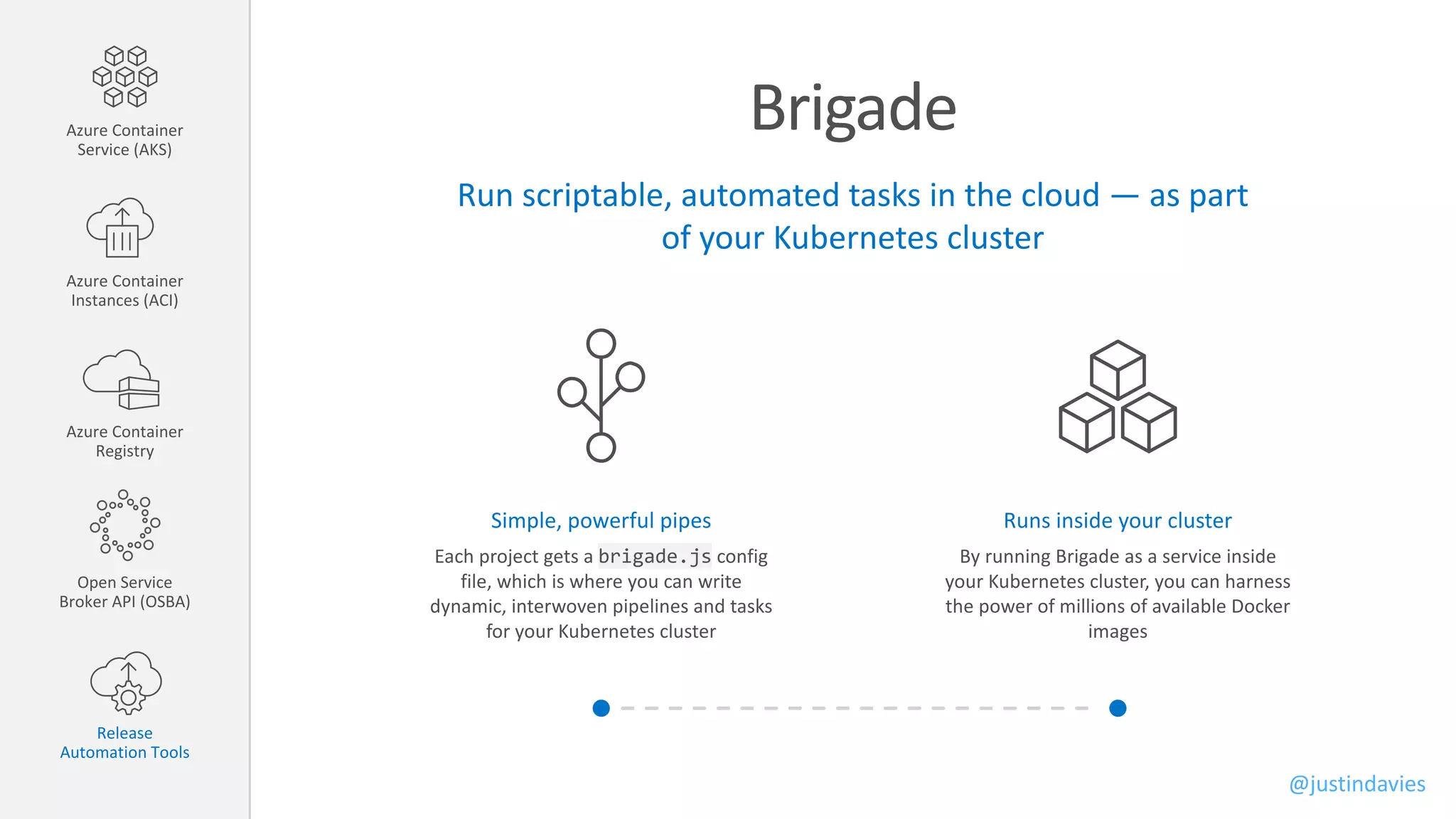 Azure Container Service (AKS)

Azure Container Instances (ACI)

Azure Container Registry

Open Service Broker API (OSBA)

Release Automation Tools

Brigade

Run scriptable, automated tasks in the cloud — as part of your Kubernetes cluster

Simple, powerful pipes

Each project gets a brigade.js config file, which is where you can write dynamic, interwoven pipelines and tasks for your Kubernetes cluster

Runs inside your cluster

By running Brigade as a service inside your Kubernetes cluster, you can harness the power of millions of available Docker images

@justindavies